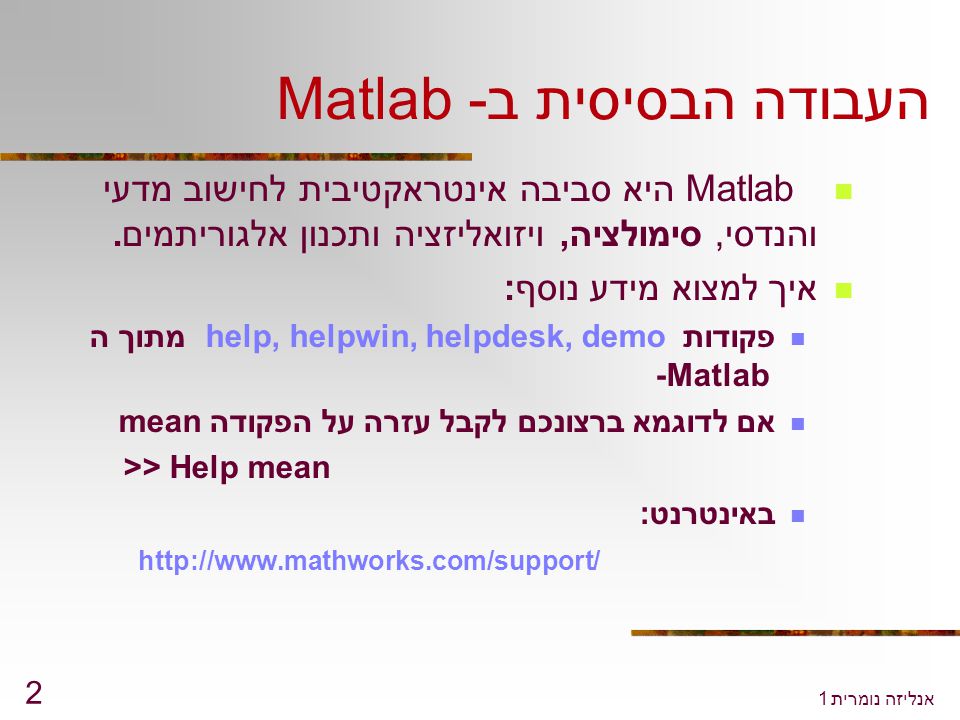 העבודה הבסיסית ב- Matlab

Matlab היא סביבה אינטראקטיבית לחישוב מדעי והנדסי, סימולציה, ויזואליזציה ותכנון אלגוריתמים.

איך למצוא מידע נוסף:

פקודות help, helpwin, helpdesk, demo מתוך ה -Matlab

אם לדוגמא ברצונכם לקבל עזרה על הפקודה mean

>> Help mean

באינטרנט:

http://www.mathworks.com/support/

2

אנליזה נומרית 1